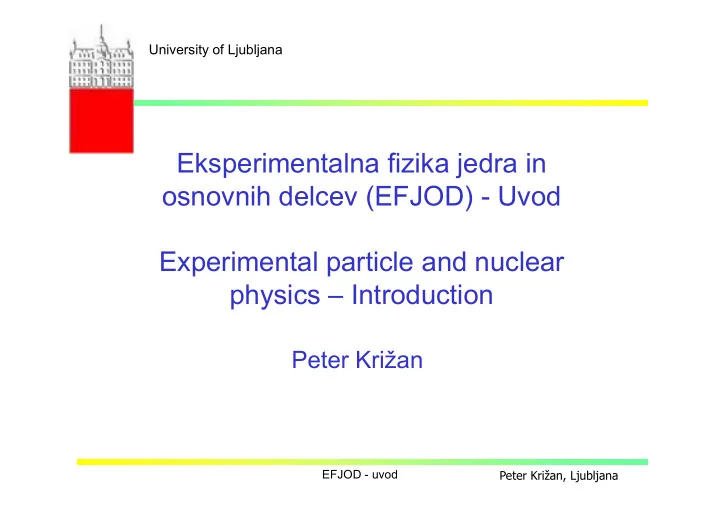 University of Ljubljana

Eksperimentalna fizika jedra in osnovnih delcev (EFJOD) - Uvod

Experimental particle and nuclear physics – Introduction

Peter Križan

EFJOD - uvod

Peter Križan, Ljubljana